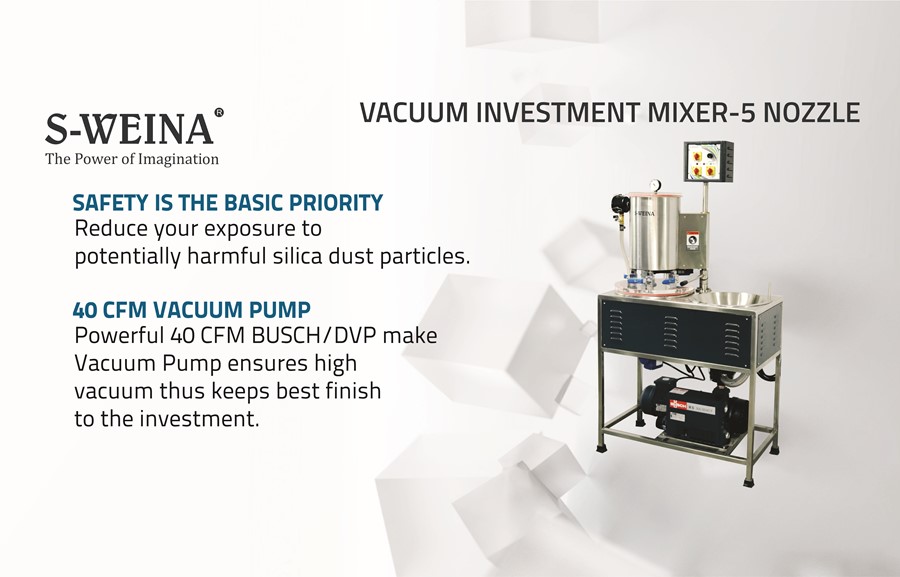 S-WEINA®
The Power of Imagination

VACUUM INVESTMENT MIXER-5 NOZZLE

SAFETY IS THE BASIC PRIORITY
Reduce your exposure to potentially harmful silica dust particles.

40 CFM VACUUM PUMP
Powerful 40 CFM BUSCH/DVP make Vacuum Pump ensures high vacuum thus keeps best finish to the investment.

S-WEINA

BUSCH